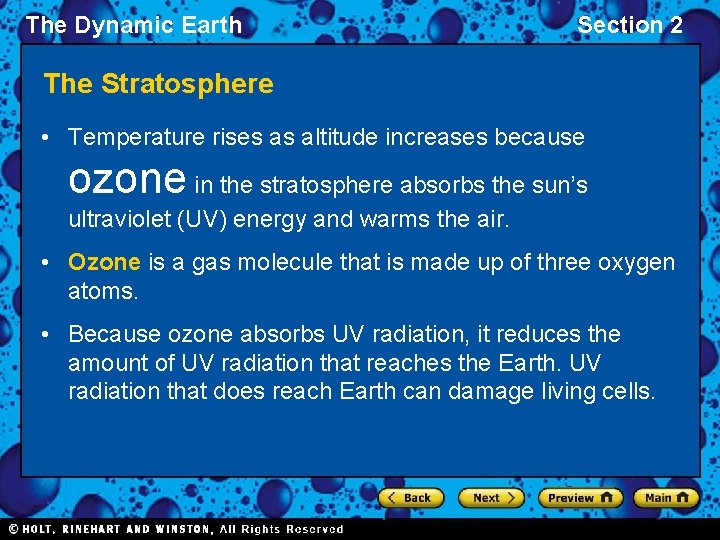 The Dynamic Earth

Section 2

The Stratosphere

• Temperature rises as altitude increases because ozone in the stratosphere absorbs the sun's ultraviolet (UV) energy and warms the air.

• Ozone is a gas molecule that is made up of three oxygen atoms.

• Because ozone absorbs UV radiation, it reduces the amount of UV radiation that reaches the Earth. UV radiation that does reach Earth can damage living cells.

Back Next Preview Main

© HOLT, RINEHART AND WINSTON, All Rights Reserved